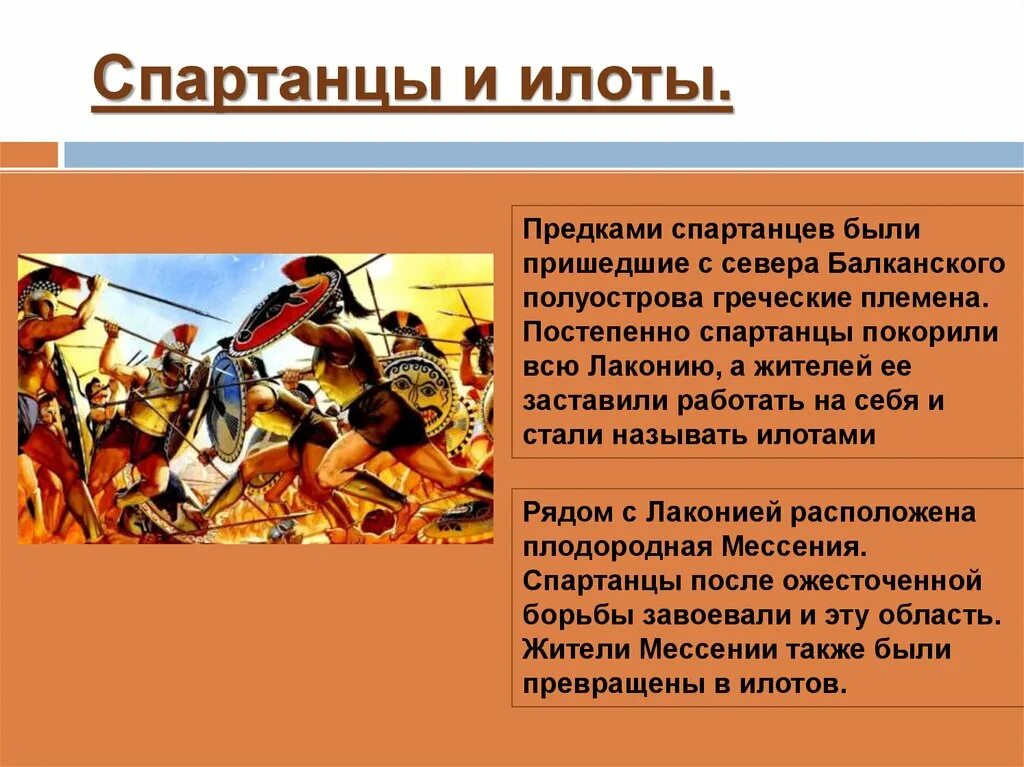 Спартанцы и илоты.

Предками спартанцев были пришедшие с севера Балканского полуострова греческие племена. Постепенно спартанцы покорили всю Лаконию, а жителей ее заставили работать на себя и стали называть илотами

Рядом с Лаконией расположена плодородная Мессения. Спартанцы после ожесточенной борьбы завоевали и эту область. Жители Мессении также были превращены в илотов.